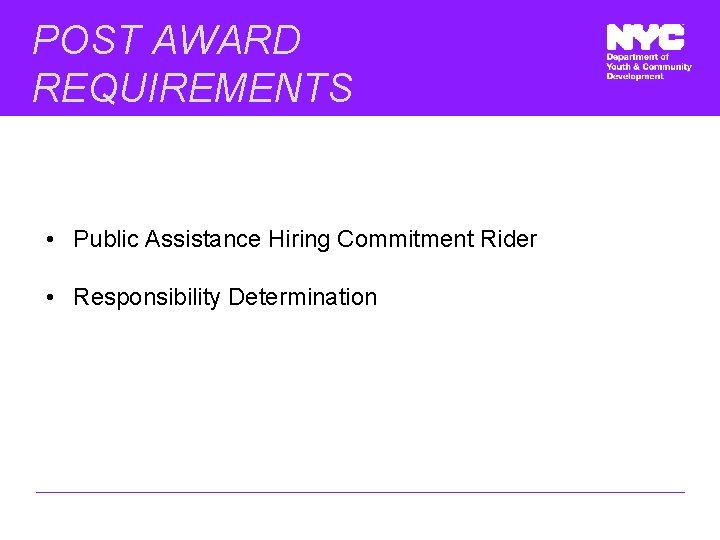 POST AWARD REQUIREMENTS

NYC
Department of Youth & Community Development

• Public Assistance Hiring Commitment Rider

• Responsibility Determination